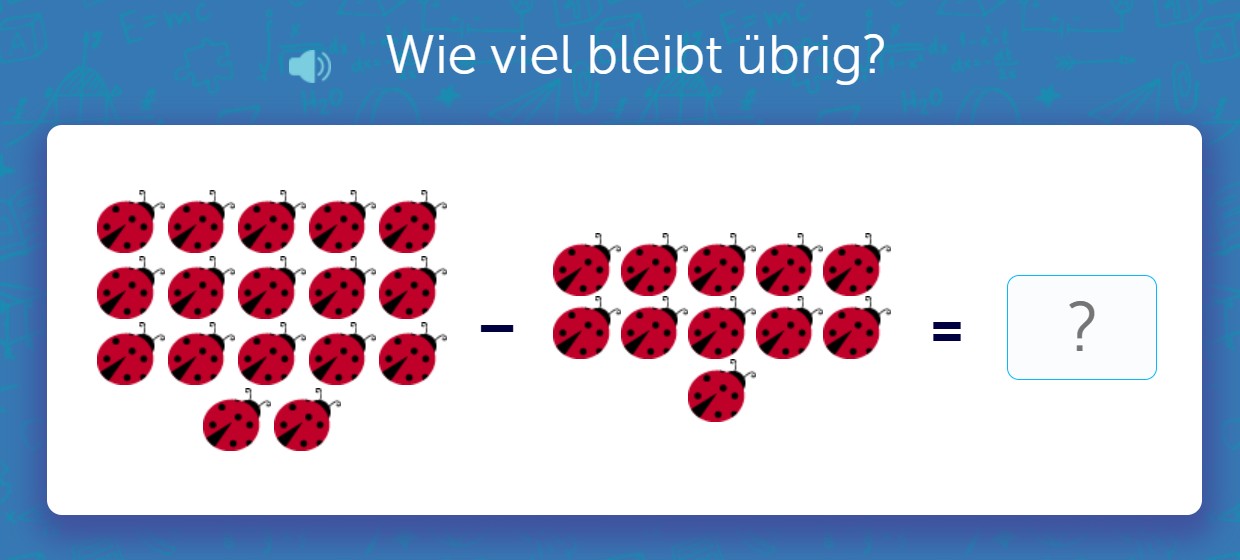 Wie viel bleibt übrig?

− =

?